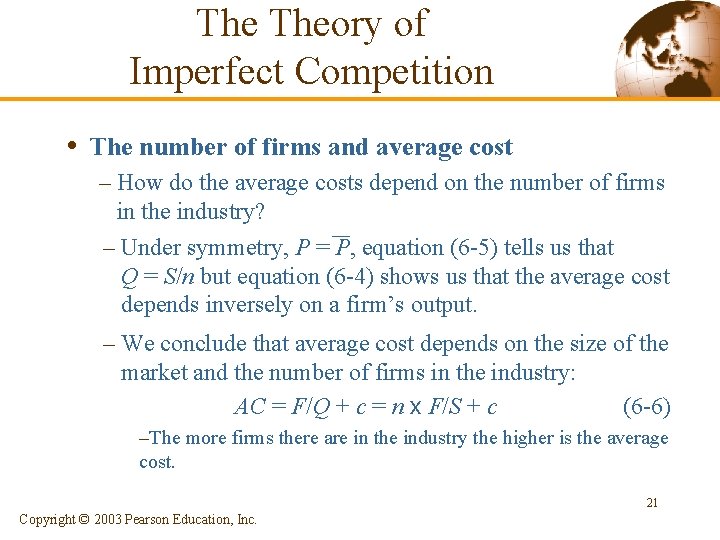 The Theory of Imperfect Competition

• The number of firms and average cost

– How do the average costs depend on the number of firms in the industry?

– Under symmetry, $P = \overline{P}$, equation (6-5) tells us that $Q = S/n$ but equation (6-4) shows us that the average cost depends inversely on a firm's output.

– We conclude that average cost depends on the size of the market and the number of firms in the industry:

$AC = F/Q + c = n \times F/S + c$ (6-6)

–The more firms there are in the industry the higher is the average cost.

21

Copyright © 2003 Pearson Education, Inc.